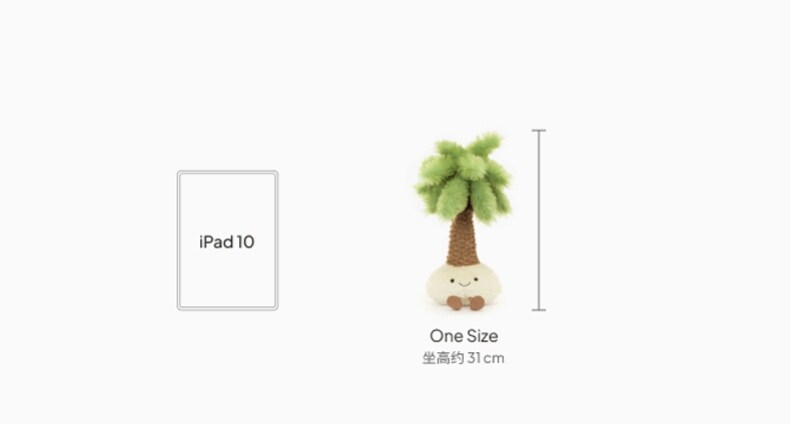 iPad 10

One Size
坐高约 31 cm